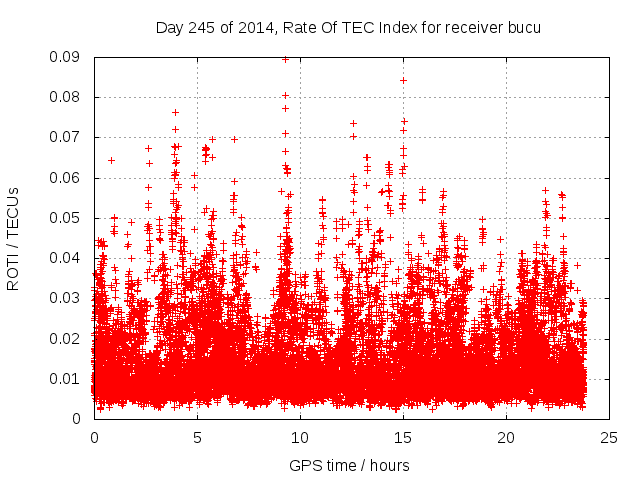 Day 245 of 2014, Rate Of TEC Index for receiver bucu

ROTI / TECUs

0.09
0.08
0.07
0.06
0.05
0.04
0.03
0.02
0.01
0

0
5
10
15
20
25

GPS time / hours